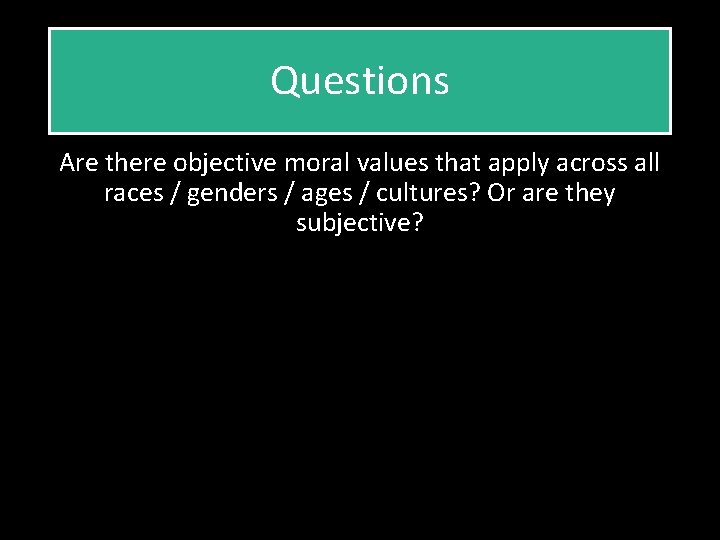 Questions

Are there objective moral values that apply across all races / genders / ages / cultures? Or are they subjective?